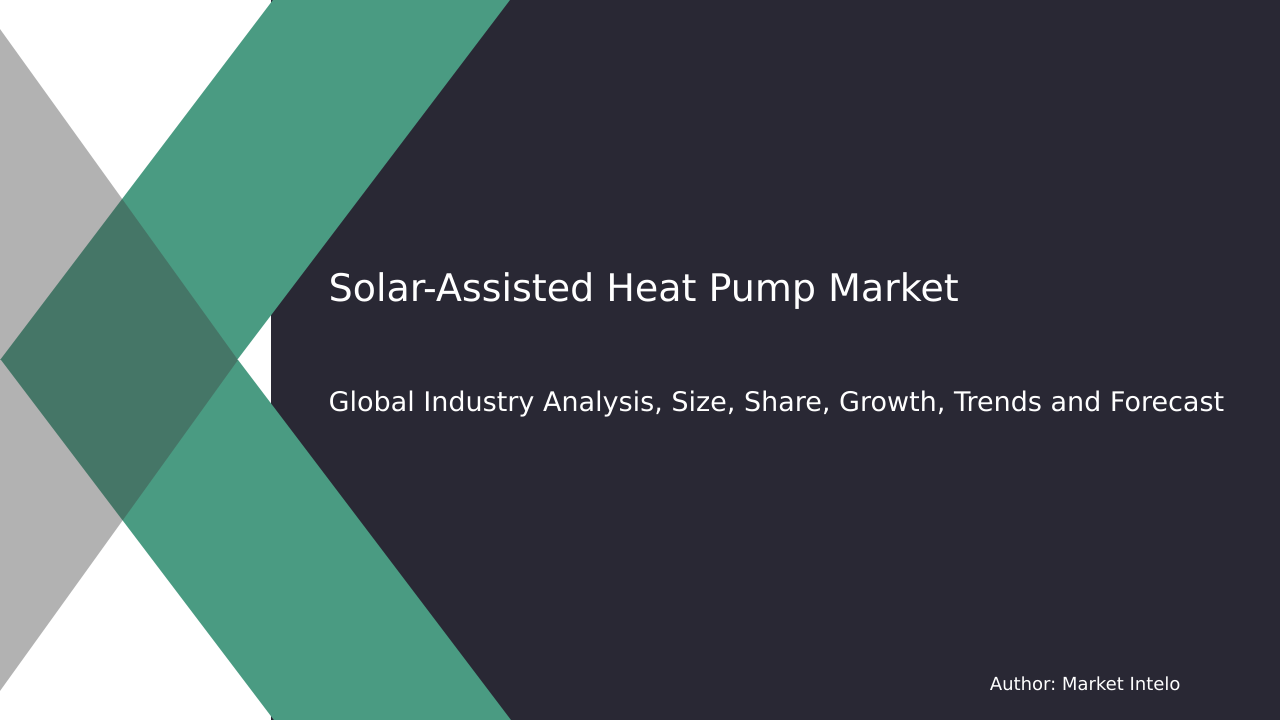 Solar-Assisted Heat Pump Market

Global Industry Analysis, Size, Share, Growth, Trends and Forecast

Author: Market Intelo